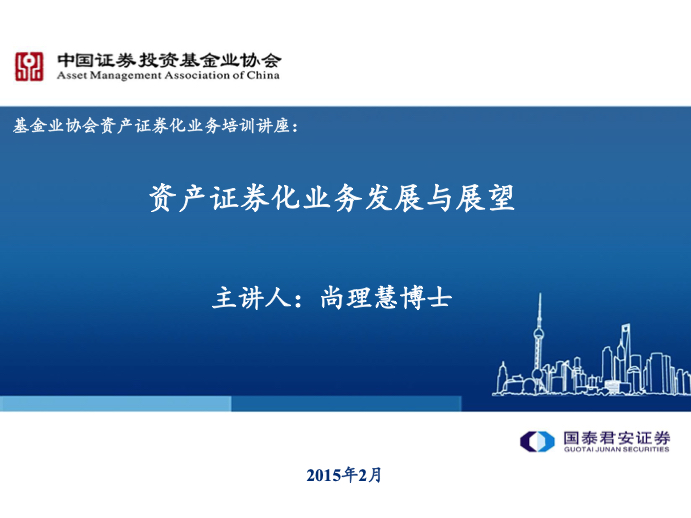 中国证券投资基金业协会
Asset Management Association of China

基金业协会资产证券化业务培训讲座：

资产证券化业务发展与展望

主讲人：尚理慧博士

国泰君安证券
GUOTAI JUNAN SECURITIES

2015年2月